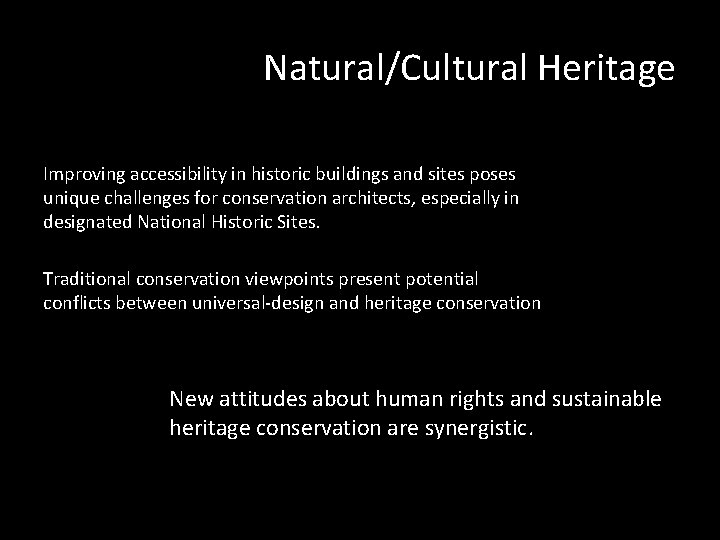 Natural/Cultural Heritage

Improving accessibility in historic buildings and sites poses unique challenges for conservation architects, especially in designated National Historic Sites.

Traditional conservation viewpoints present potential conflicts between universal-design and heritage conservation

New attitudes about human rights and sustainable heritage conservation are synergistic.